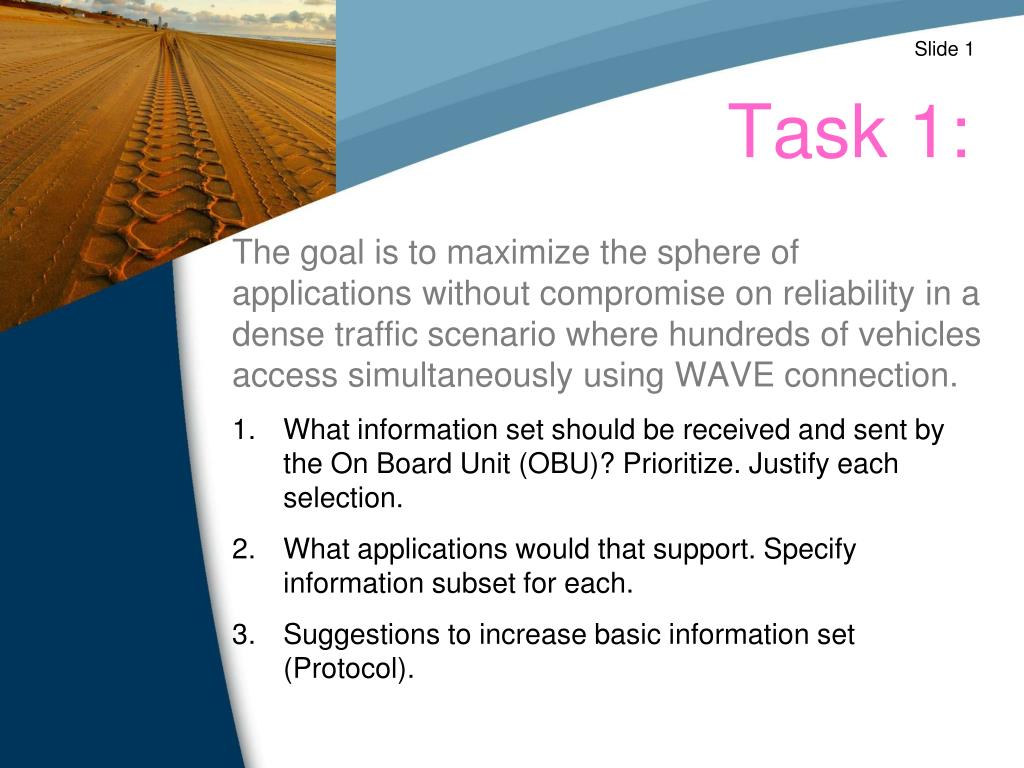 Slide 1

Task 1:

The goal is to maximize the sphere of applications without compromise on reliability in a dense traffic scenario where hundreds of vehicles access simultaneously using WAVE connection.

1. What information set should be received and sent by the On Board Unit (OBU)? Prioritize. Justify each selection.

2. What applications would that support. Specify information subset for each.

3. Suggestions to increase basic information set (Protocol).